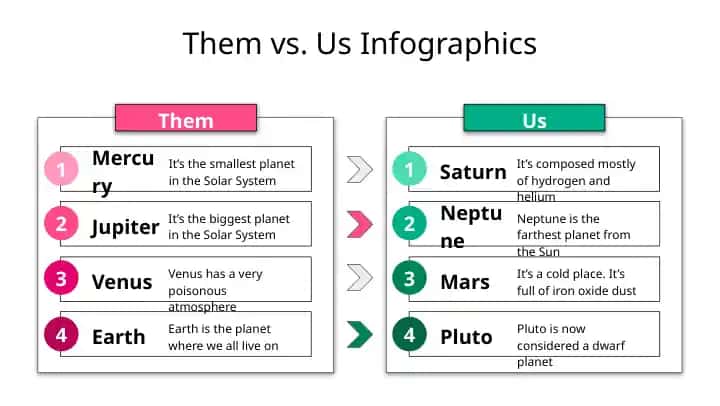 Them vs. Us Infographics

Them

1 Mercury It's the smallest planet in the Solar System

2 Jupiter It's the biggest planet in the Solar System

3 Venus Venus has a very poisonous atmosphere

4 Earth Earth is the planet where we all live on

Us

1 Saturn It's composed mostly of hydrogen and helium

2 Neptune Neptune is the farthest planet from the Sun

3 Mars It's a cold place. It's full of iron oxide dust

4 Pluto Pluto is now considered a dwarf planet